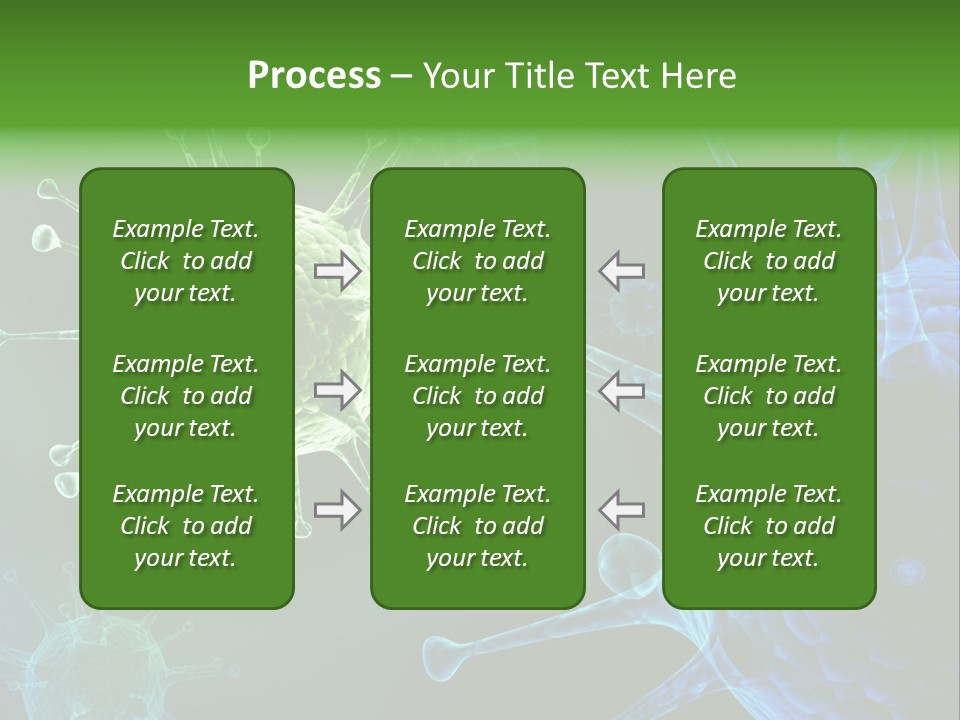 Process – Your Title Text Here

Example Text. Click to add your text.

Example Text. Click to add your text.

Example Text. Click to add your text.

Example Text. Click to add your text.

Example Text. Click to add your text.

Example Text. Click to add your text.

Example Text. Click to add your text.

Example Text. Click to add your text.

Example Text. Click to add your text.